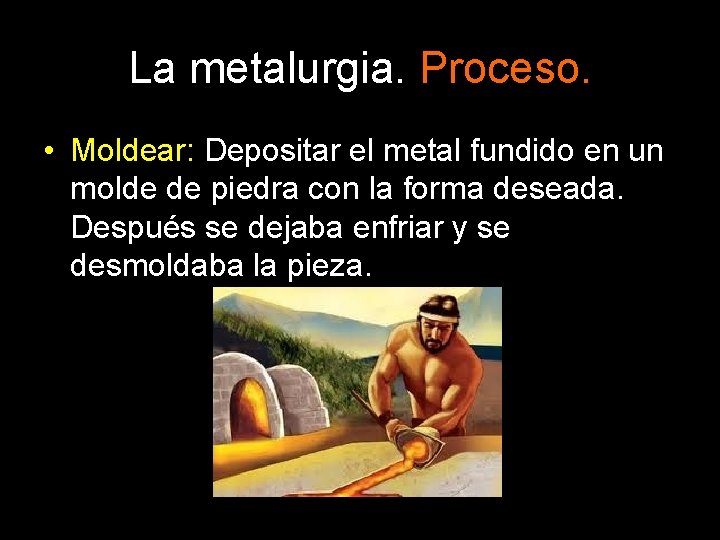 La metalurgia. Proceso.

• Moldear: Depositar el metal fundido en un molde de piedra con la forma deseada. Después se dejaba enfriar y se desmoldaba la pieza.